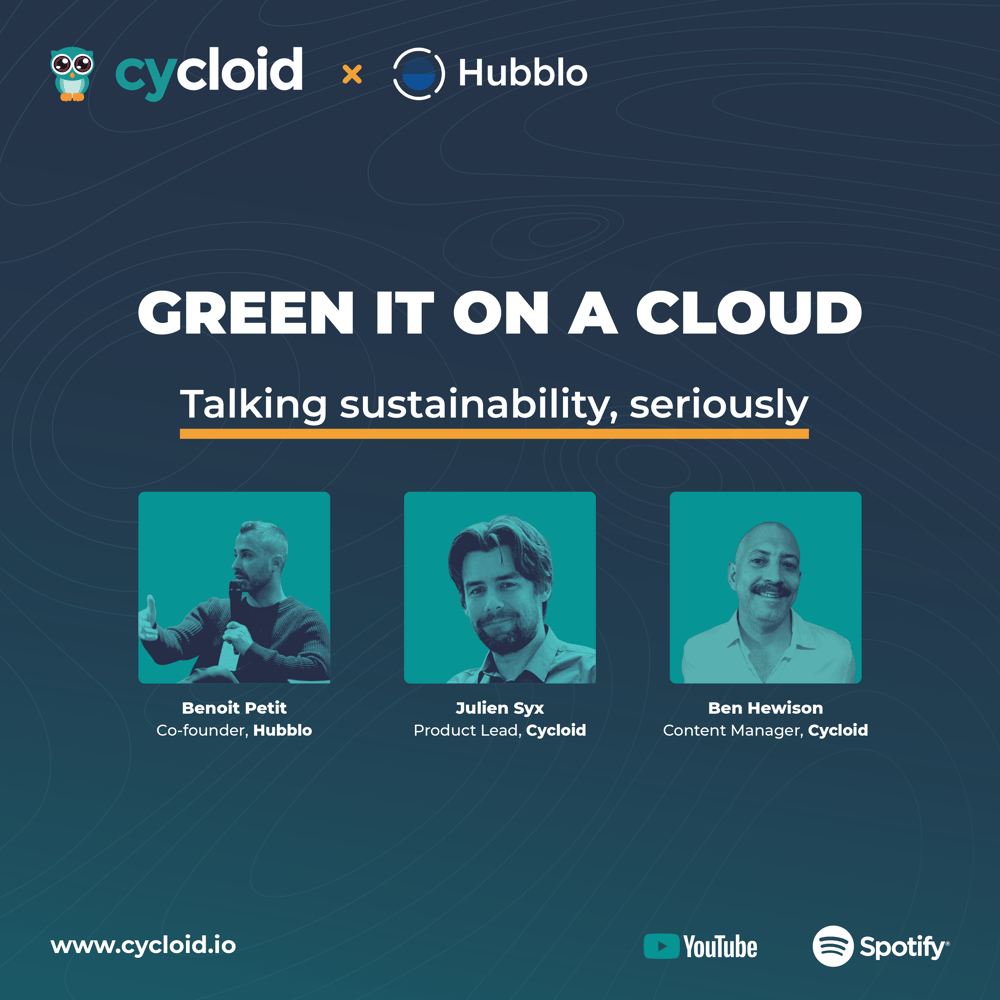 cycloid × Hubblo

GREEN IT ON A CLOUD

Talking sustainability, seriously

Benoit Petit
Co-founder, Hubblo

Julien Syx
Product Lead, Cycloid

Ben Hewison
Content Manager, Cycloid

www.cycloid.io

YouTube

Spotify